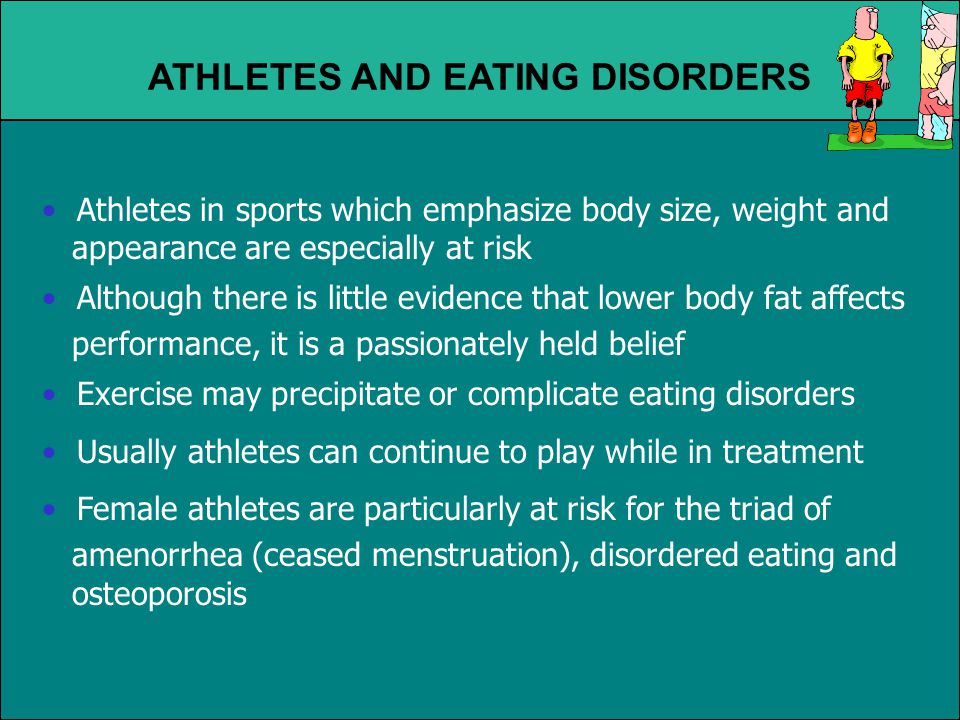 ATHLETES AND EATING DISORDERS

• Athletes in sports which emphasize body size, weight and appearance are especially at risk
• Although there is little evidence that lower body fat affects performance, it is a passionately held belief
• Exercise may precipitate or complicate eating disorders
• Usually athletes can continue to play while in treatment
• Female athletes are particularly at risk for the triad of amenorrhea (ceased menstruation), disordered eating and osteoporosis